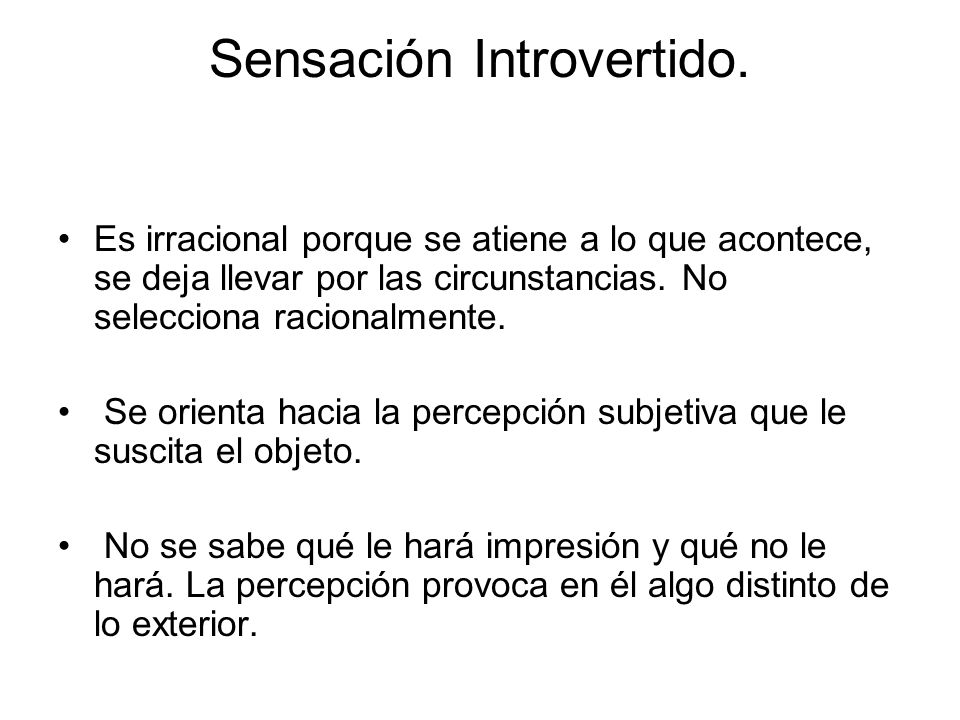 Sensación Introvertido.

• Es irracional porque se atiene a lo que acontece, se deja llevar por las circunstancias. No selecciona racionalmente.

• Se orienta hacia la percepción subjetiva que le suscita el objeto.

• No se sabe qué le hará impresión y qué no le hará. La percepción provoca en él algo distinto de lo exterior.